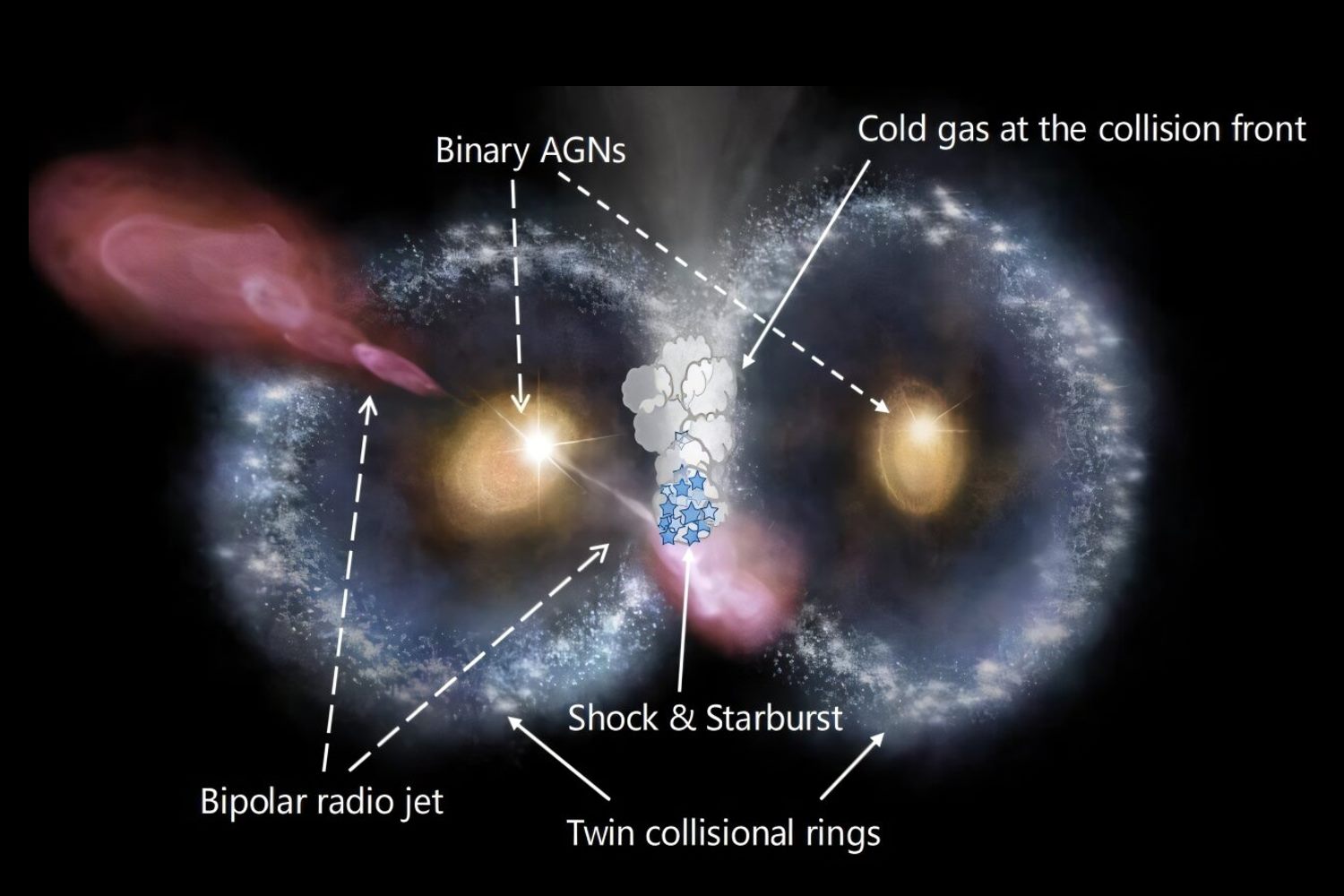 Binary AGNs

Cold gas at the collision front

Shock & Starburst

Bipolar radio jet

Twin collisional rings